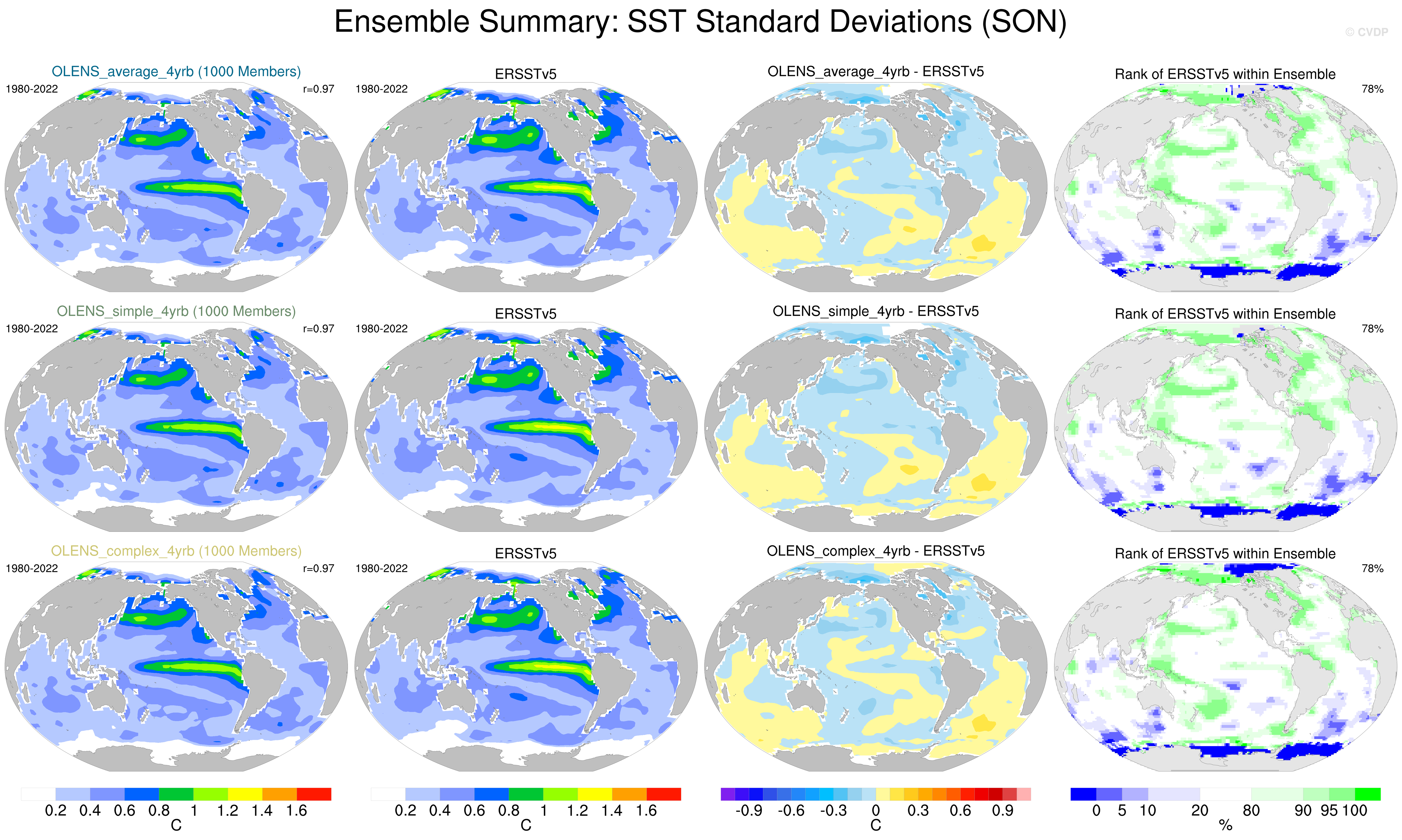 Ensemble Summary: SST Standard Deviations (SON)

© CVDP

OLENS_average_4yrb (1000 Members)
1980-2022
r=0.97

ERSSTv5
1980-2022

OLENS_average_4yrb - ERSSTv5

Rank of ERSSTv5 within Ensemble
78%

OLENS_simple_4yrb (1000 Members)
1980-2022
r=0.97

ERSSTv5
1980-2022

OLENS_simple_4yrb - ERSSTv5

Rank of ERSSTv5 within Ensemble
78%

OLENS_complex_4yrb (1000 Members)
1980-2022
r=0.97

ERSSTv5
1980-2022

OLENS_complex_4yrb - ERSSTv5

Rank of ERSSTv5 within Ensemble
78%

0.2 0.4 0.6 0.8 1 1.2 1.4 1.6
C

0.2 0.4 0.6 0.8 1 1.2 1.4 1.6
C

-0.9 -0.6 -0.3 0 0.3 0.6 0.9
C

0 5 10 20 80 90 95 100
%